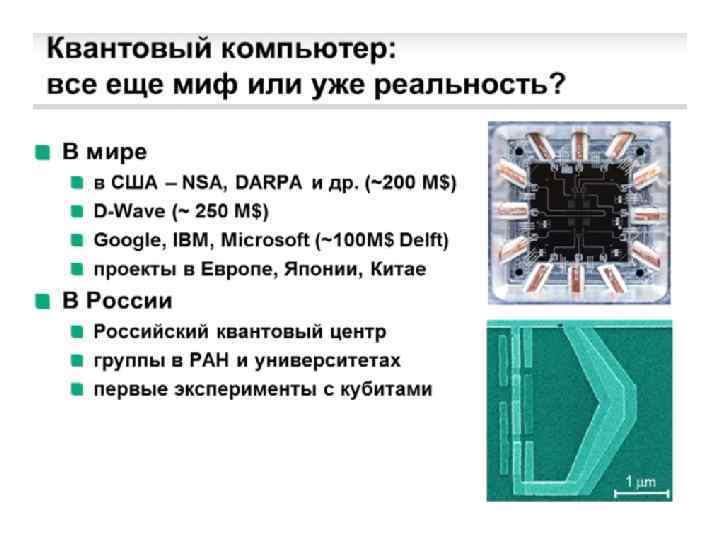 Квантовый компьютер:
все еще миф или уже реальность?

В мире
в США – NSA, DARPA и др. (~200 M$)
D-Wave (~ 250 M$)
Google, IBM, Microsoft (~100M$ Delft)
проекты в Европе, Японии, Китае

В России
Российский квантовый центр
группы в РАН и университетах
первые эксперименты с кубитами

1 μm